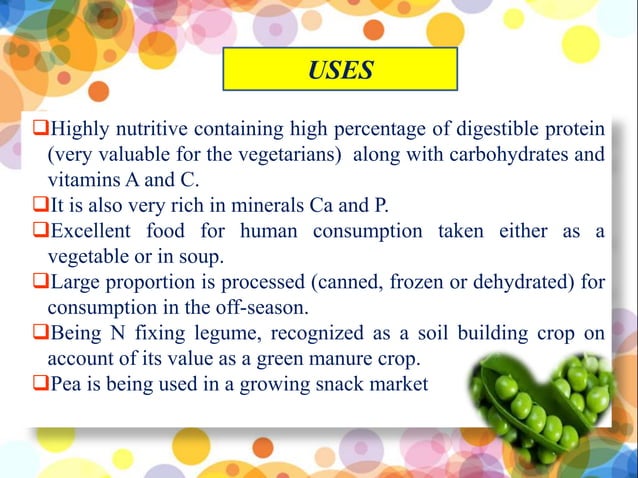 USES

❑Highly nutritive containing high percentage of digestible protein (very valuable for the vegetarians) along with carbohydrates and vitamins A and C.

❑It is also very rich in minerals Ca and P.

❑Excellent food for human consumption taken either as a vegetable or in soup.

❑Large proportion is processed (canned, frozen or dehydrated) for consumption in the off-season.

❑Being N fixing legume, recognized as a soil building crop on account of its value as a green manure crop.

❑Pea is being used in a growing snack market